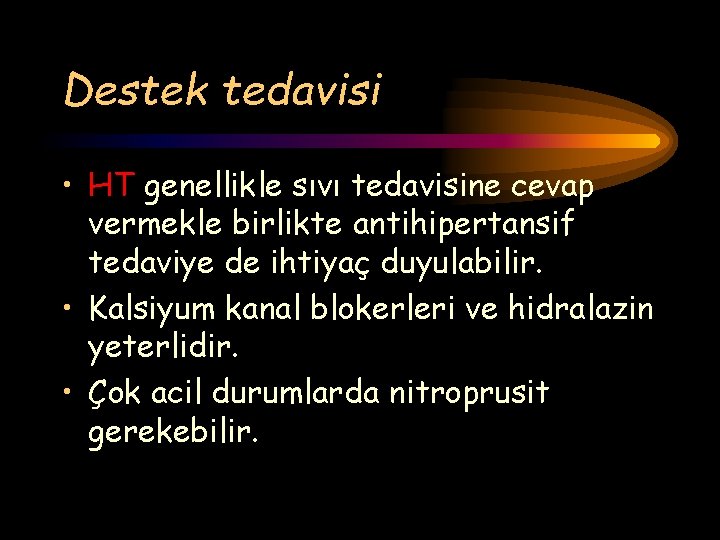 Destek tedavisi

• HT genellikle sıvı tedavisine cevap vermekle birlikte antihipertansif tedaviye de ihtiyaç duyulabilir.
• Kalsiyum kanal blokerleri ve hidralazin yeterlidir.
• Çok acil durumlarda nitroprusit gerekebilir.